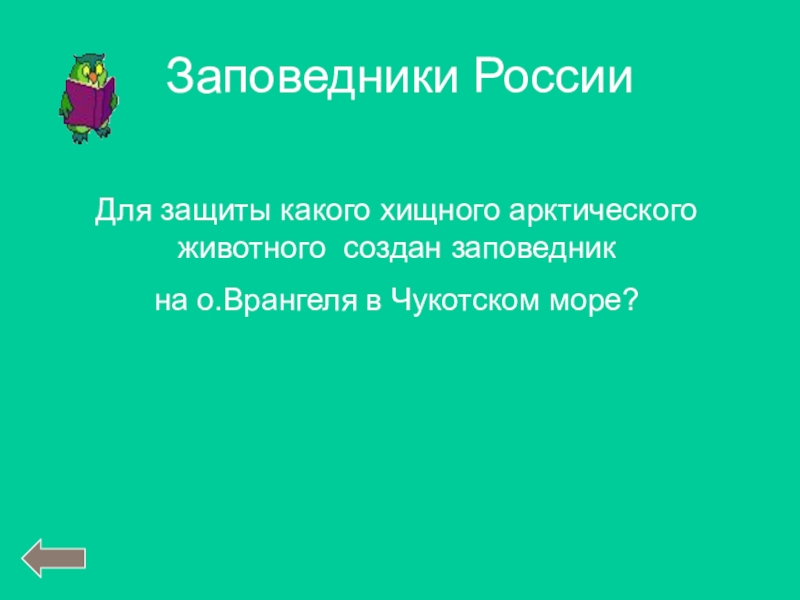 Заповедники России

Для защиты какого хищного арктического животного создан заповедник

на о.Врангеля в Чукотском море?